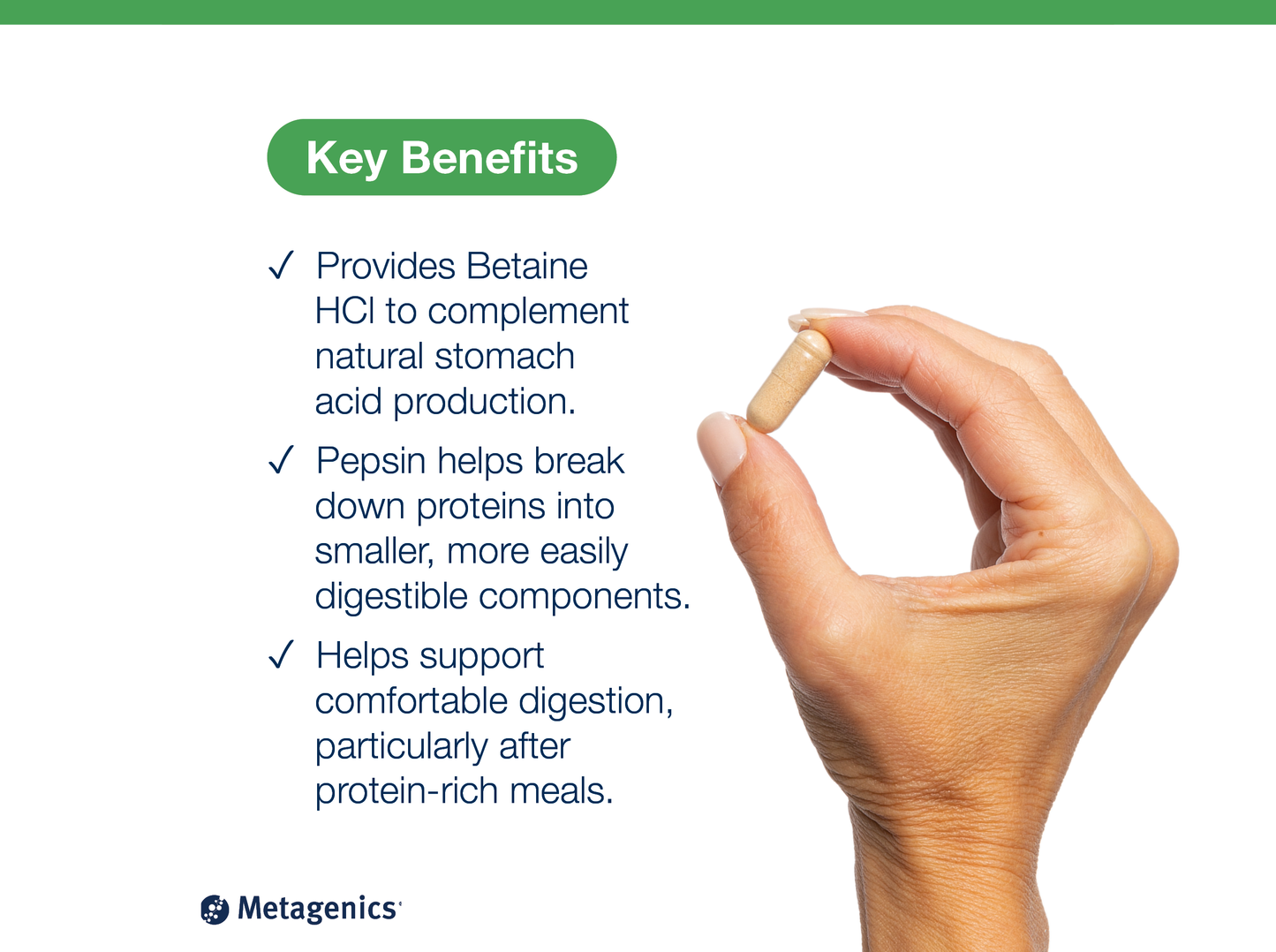 Key Benefits

✓ Provides Betaine HCl to complement natural stomach acid production.

✓ Pepsin helps break down proteins into smaller, more easily digestible components.

✓ Helps support comfortable digestion, particularly after protein-rich meals.

Metagenics